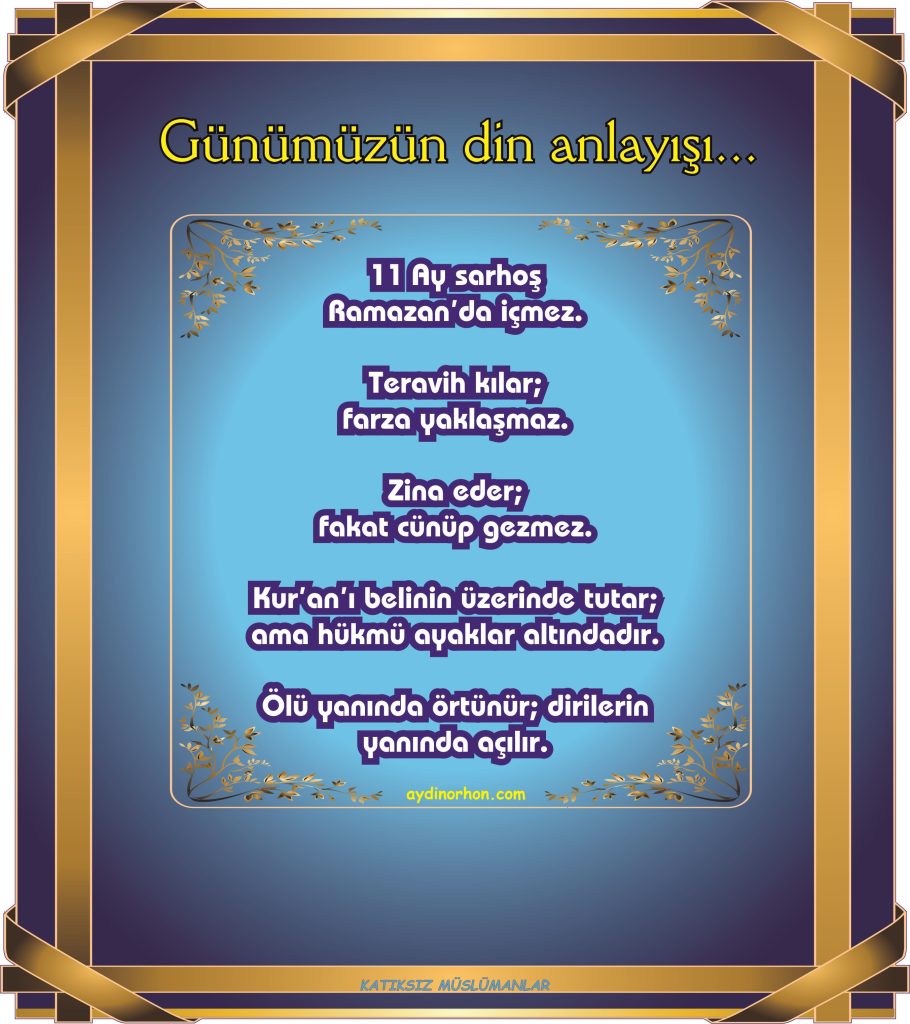 Günümüzün din anlayışı...

11 Ay sarhoş
Ramazan'da içmez.

Teravih kılar;
farza yaklaşmaz.

Zina eder;
fakat cünüp gezmez.

Kur'an'ı belinin üzerinde tutar;
ama hükmü ayaklar altındadır.

Ölü yanında örtünür; dirilerin
yanında açılır.

aydinorhon.com

KATIKSIZ MÜSLÜMANLAR